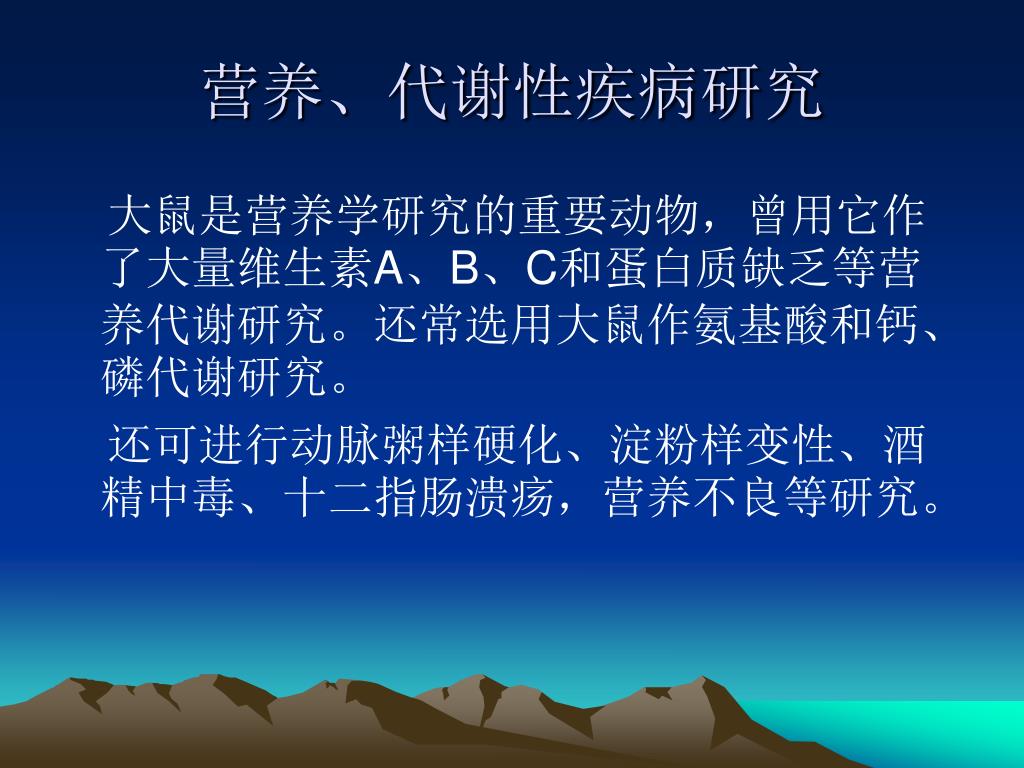 营养、代谢性疾病研究

大鼠是营养学研究的重要动物，曾用它作了大量维生素A、B、C和蛋白质缺乏等营养代谢研究。还常选用大鼠作氨基酸和钙、磷代谢研究。

还可进行动脉粥样硬化、淀粉样变性、酒精中毒、十二指肠溃疡，营养不良等研究。